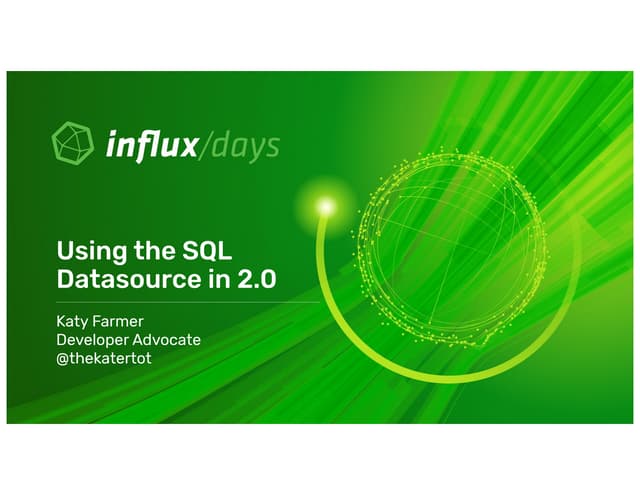 influx/days

Using the SQL Datasource in 2.0

Katy Farmer
Developer Advocate
@thekatertot